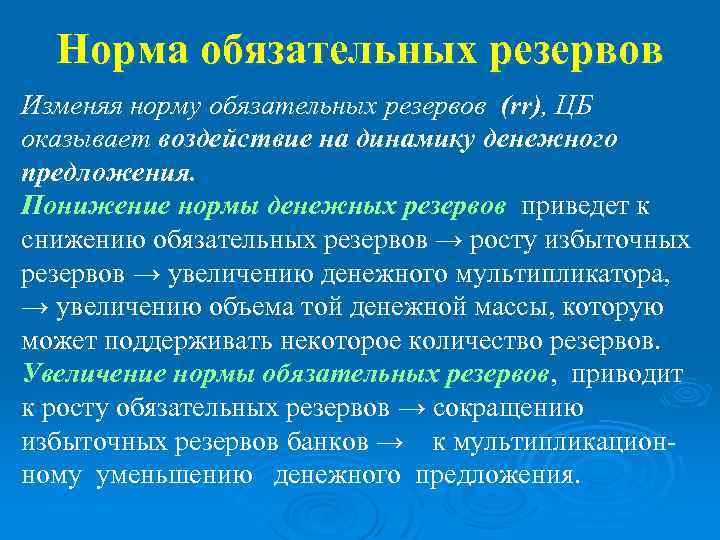 Норма обязательных резервов

Изменяя норму обязательных резервов (rr), ЦБ оказывает воздействие на динамику денежного предложения.
Понижение нормы денежных резервов приведет к снижению обязательных резервов → росту избыточных резервов → увеличению денежного мультипликатора, → увеличению объема той денежной массы, которую может поддерживать некоторое количество резервов.
Увеличение нормы обязательных резервов, приводит к росту обязательных резервов → сокращению избыточных резервов банков → к мультипликационному уменьшению денежного предложения.